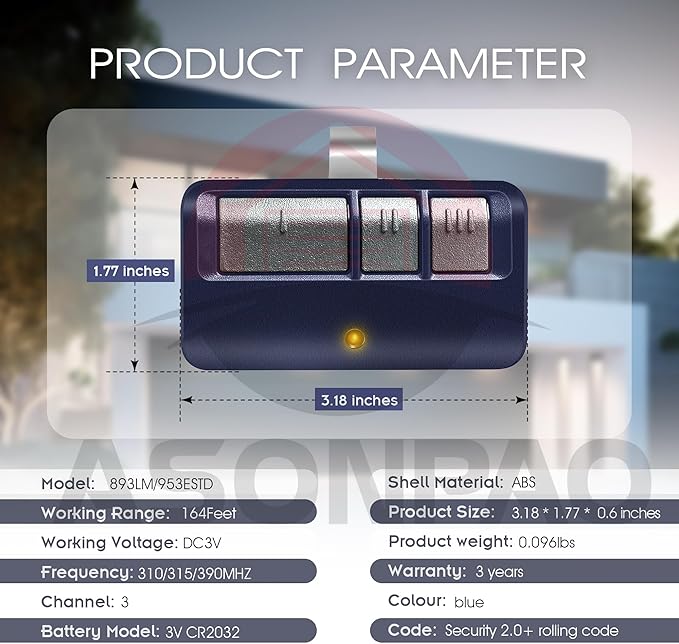 PRODUCT PARAMETER

1.77 inches

3.18 inches

ASONPAO

Model: 893LM/953ESTD

Working Range: 164Feet

Working Voltage: DC3V

Frequency: 310/315/390MHZ

Channel: 3

Battery Model: 3V CR2032

Shell Material: ABS

Product Size: 3.18 * 1.77 * 0.6 inches

Product weight: 0.096lbs

Warranty: 3 years

Colour: blue

Code: Security 2.0+ rolling code